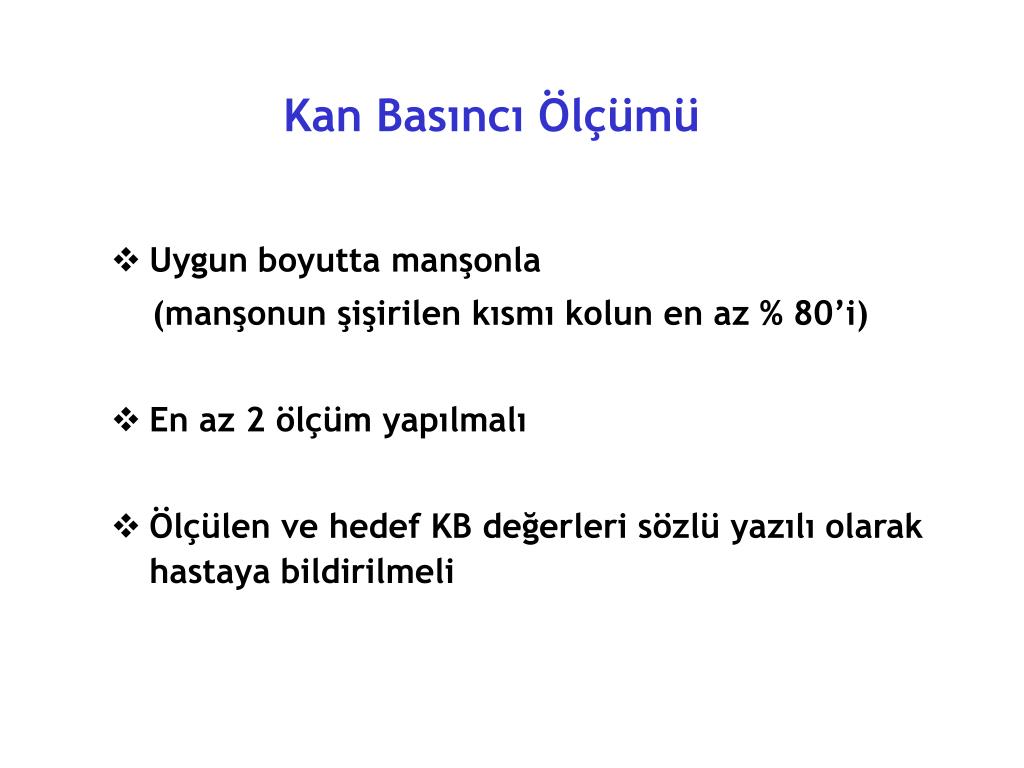 Kan Basıncı Ölçümü

❖ Uygun boyutta manşonla
(manşonun şişirilen kısmı kolun en az % 80’i)

❖ En az 2 ölçüm yapılmalı

❖ Ölçülen ve hedef KB değerleri sözlü yazılı olarak hastaya bildirilmeli